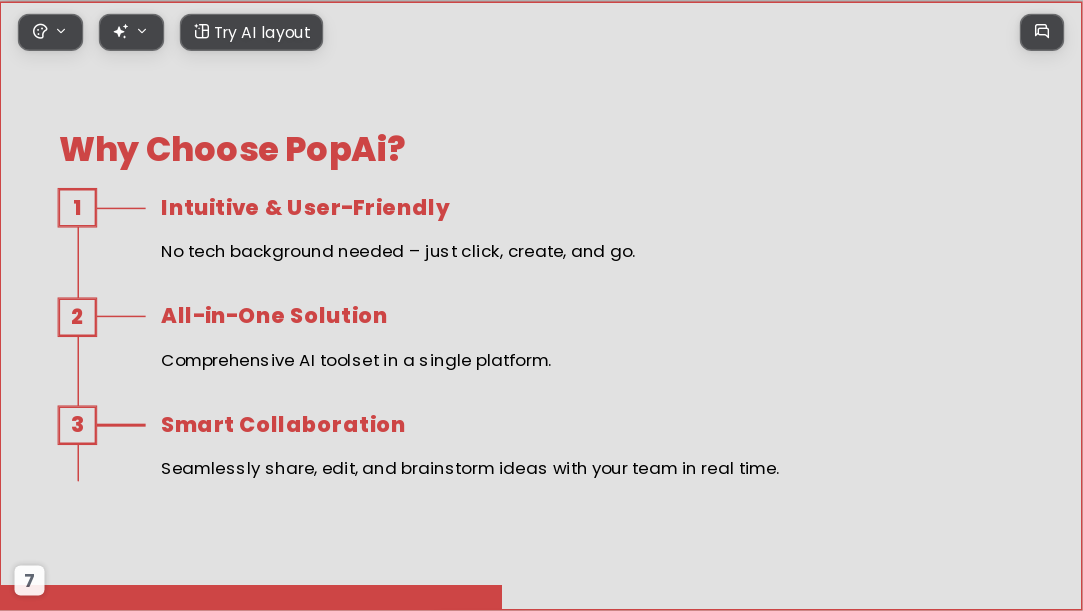 Try AI layout

Why Choose PopAi?

1

Intuitive & User-Friendly

No tech background needed – just click, create, and go.

2

All-in-One Solution

Comprehensive AI toolset in a single platform.

3

Smart Collaboration

Seamlessly share, edit, and brainstorm ideas with your team in real time.

7